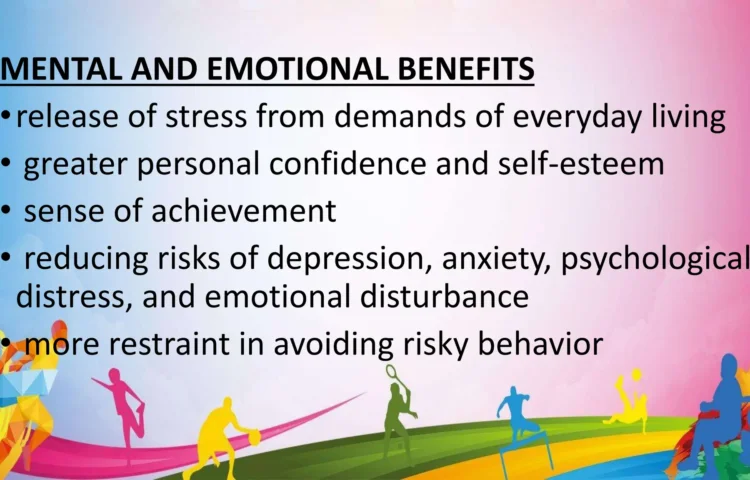 MENTAL AND EMOTIONAL BENEFITS

• release of stress from demands of everyday living

• greater personal confidence and self-esteem

• sense of achievement

• reducing risks of depression, anxiety, psychological distress, and emotional disturbance

• more restraint in avoiding risky behavior